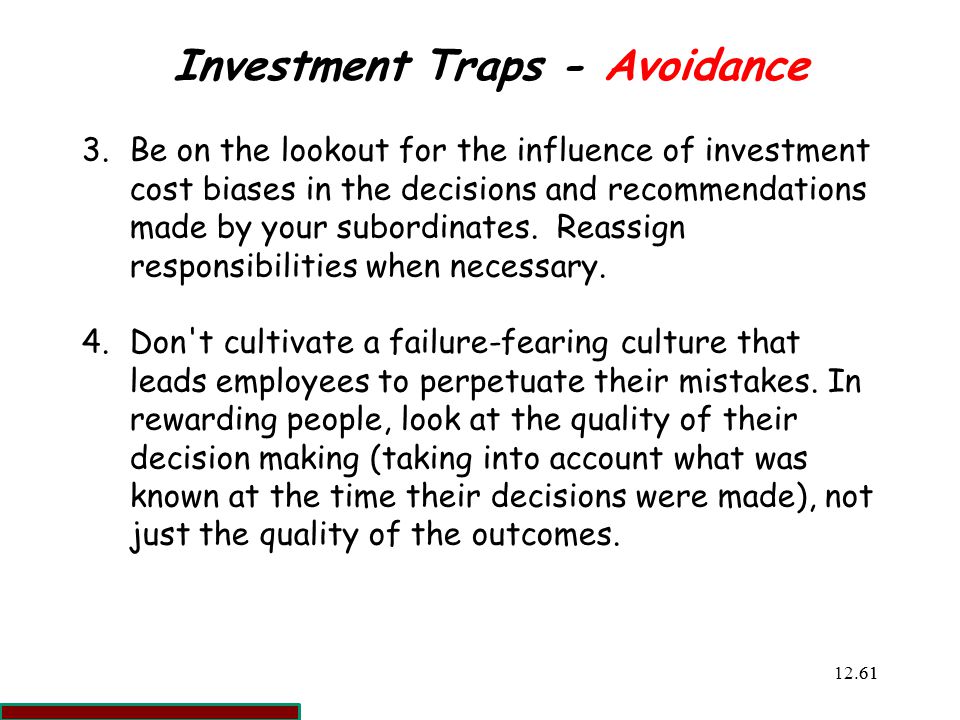 Investment Traps - Avoidance

3. Be on the lookout for the influence of investment cost biases in the decisions and recommendations made by your subordinates. Reassign responsibilities when necessary.

4. Don't cultivate a failure-fearing culture that leads employees to perpetuate their mistakes. In rewarding people, look at the quality of their decision making (taking into account what was known at the time their decisions were made), not just the quality of the outcomes.

12.61